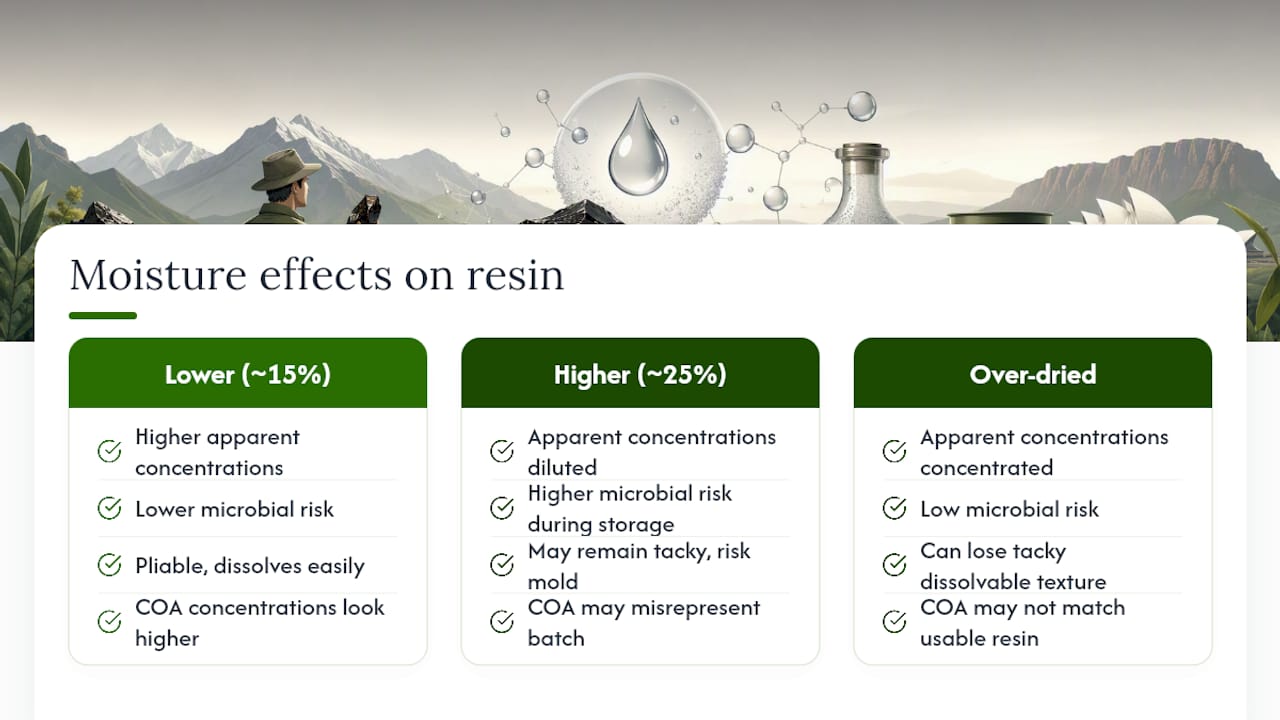 Moisture effects on resin

Lower (~15%)

Higher apparent concentrations

Lower microbial risk

Pliable, dissolves easily

COA concentrations look higher

Higher (~25%)

Apparent concentrations diluted

Higher microbial risk during storage

May remain tacky, risk mold

COA may misrepresent batch

Over-dried

Apparent concentrations concentrated

Low microbial risk

Can lose tacky dissolvable texture

COA may not match usable resin